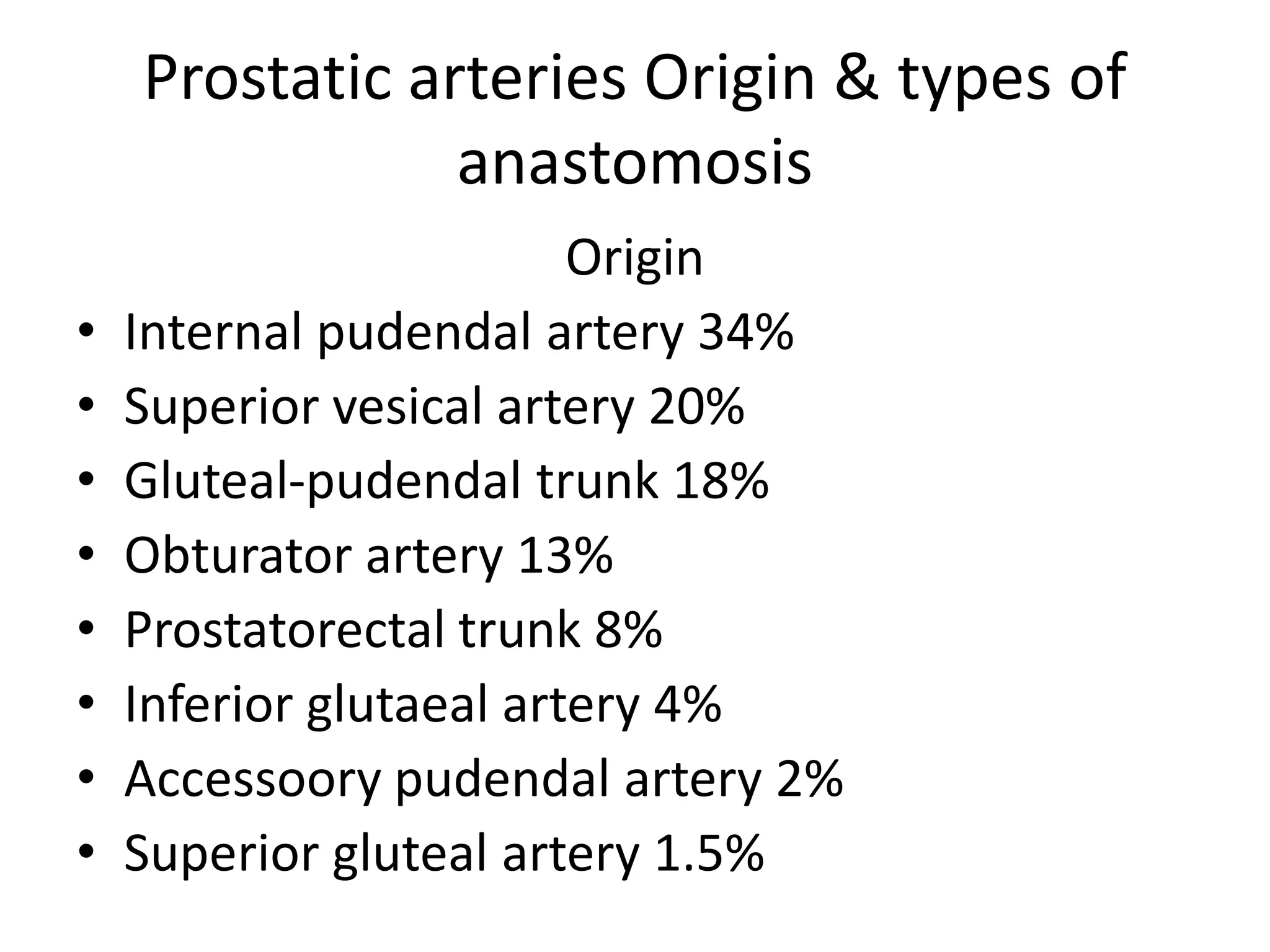 Prostatic arteries Origin & types of anastomosis

Origin

• Internal pudendal artery 34%
• Superior vesical artery 20%
• Gluteal-pudendal trunk 18%
• Obturator artery 13%
• Prostatorectal trunk 8%
• Inferior glutaeal artery 4%
• Accessoory pudendal artery 2%
• Superior gluteal artery 1.5%